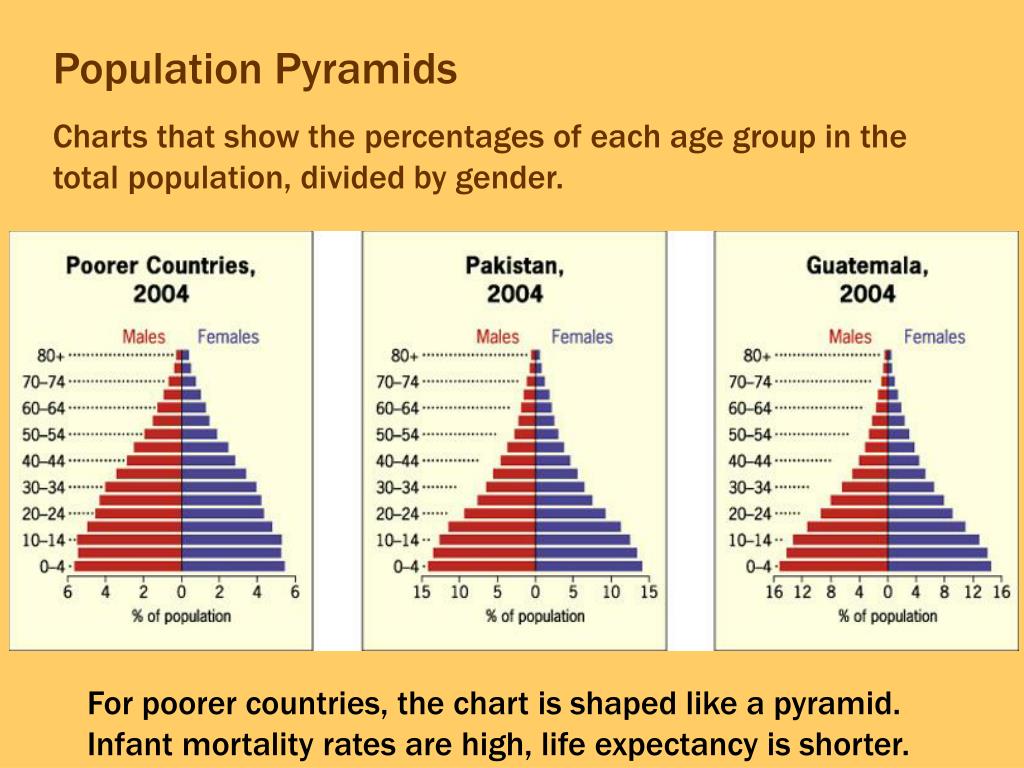 Population Pyramids

Charts that show the percentages of each age group in the total population, divided by gender.

Poorer Countries, 2004

Males Females

80+
70–74
60–64
50–54
40–44
30–34
20–24
10–14
0–4

6 4 2 0 2 4 6
% of population

Pakistan, 2004

Males Females

80+
70–74
60–64
50–54
40–44
30–34
20–24
10–14
0–4

15 10 5 0 5 10 15
% of population

Guatemala, 2004

Males Females

80+
70–74
60–64
50–54
40–44
30–34
20–24
10–14
0–4

16 12 8 4 0 4 8 12 16
% of population

For poorer countries, the chart is shaped like a pyramid. Infant mortality rates are high, life expectancy is shorter.